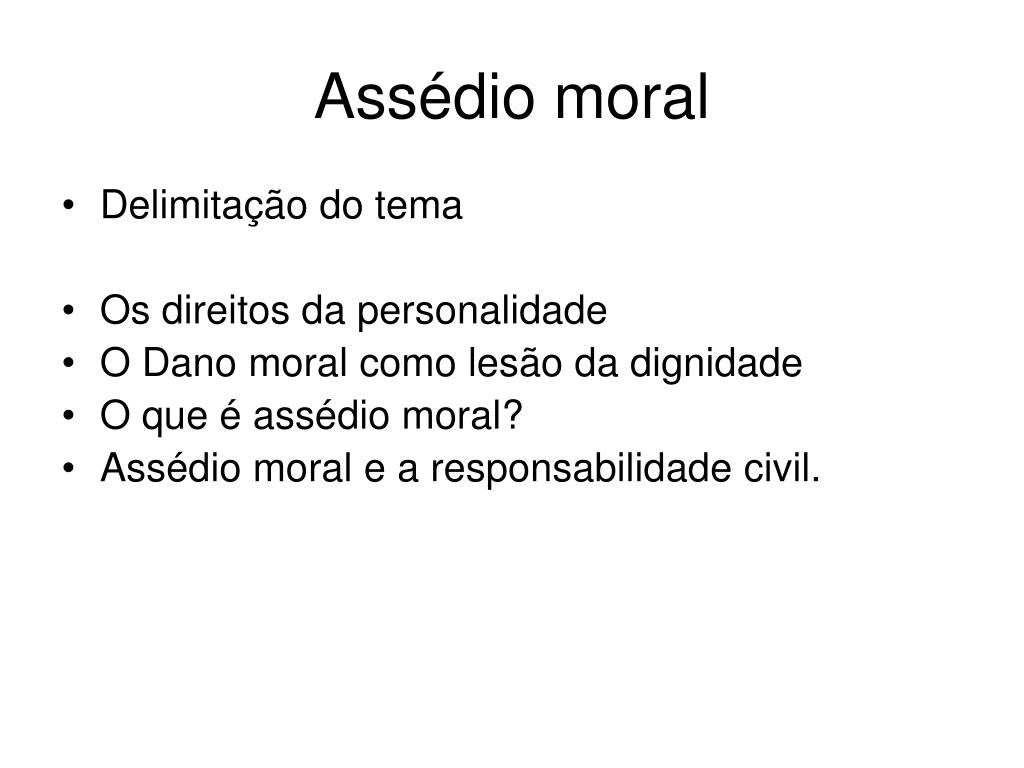 Assédio moral

• Delimitação do tema

• Os direitos da personalidade
• O Dano moral como lesão da dignidade
• O que é assédio moral?
• Assédio moral e a responsabilidade civil.